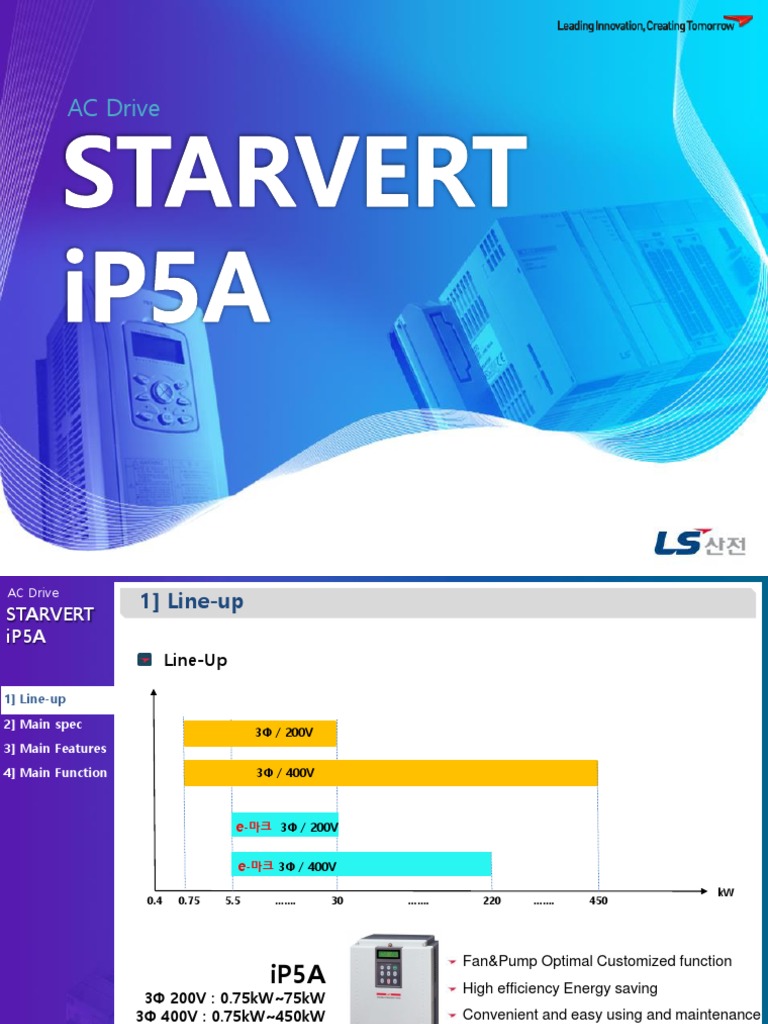 Leading Innovation, Creating Tomorrow

AC Drive
STARVERT
iP5A

LS 산전

AC Drive
STARVERT
iP5A

1] Line-up
2] Main spec
3] Main Features
4] Main Function

1] Line-up

Line-Up

3Φ / 200V
3Φ / 400V
e-마크 3Φ / 200V
e-마크 3Φ / 400V

0.4 0.75 5.5 ....... 30 ....... 220 ....... 450 kW

iP5A
3Φ 200V : 0.75kW~75kW
3Φ 400V : 0.75kW~450kW

Fan&Pump Optimal Customized function
High efficiency Energy saving
Convenient and easy using and maintenance